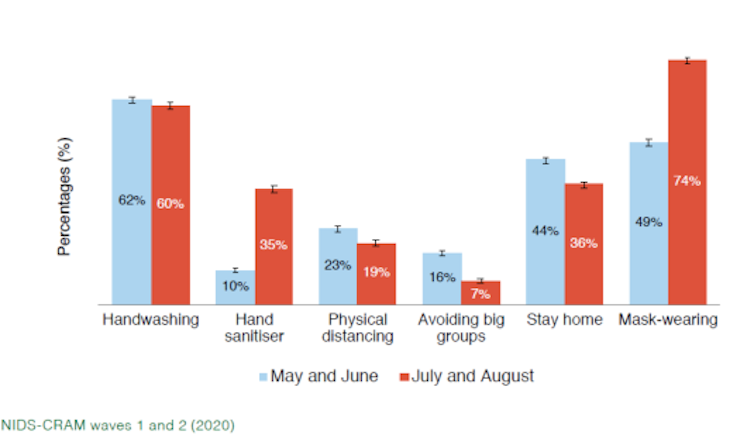 Percentages (%)

62% 60%

10% 35%

23% 19%

16% 7%

44% 36%

49% 74%

Handwashing

Hand sanitiser

Physical distancing

Avoiding big groups

Stay home

Mask-wearing

May and June
July and August

NIDS-CRAM waves 1 and 2 (2020)